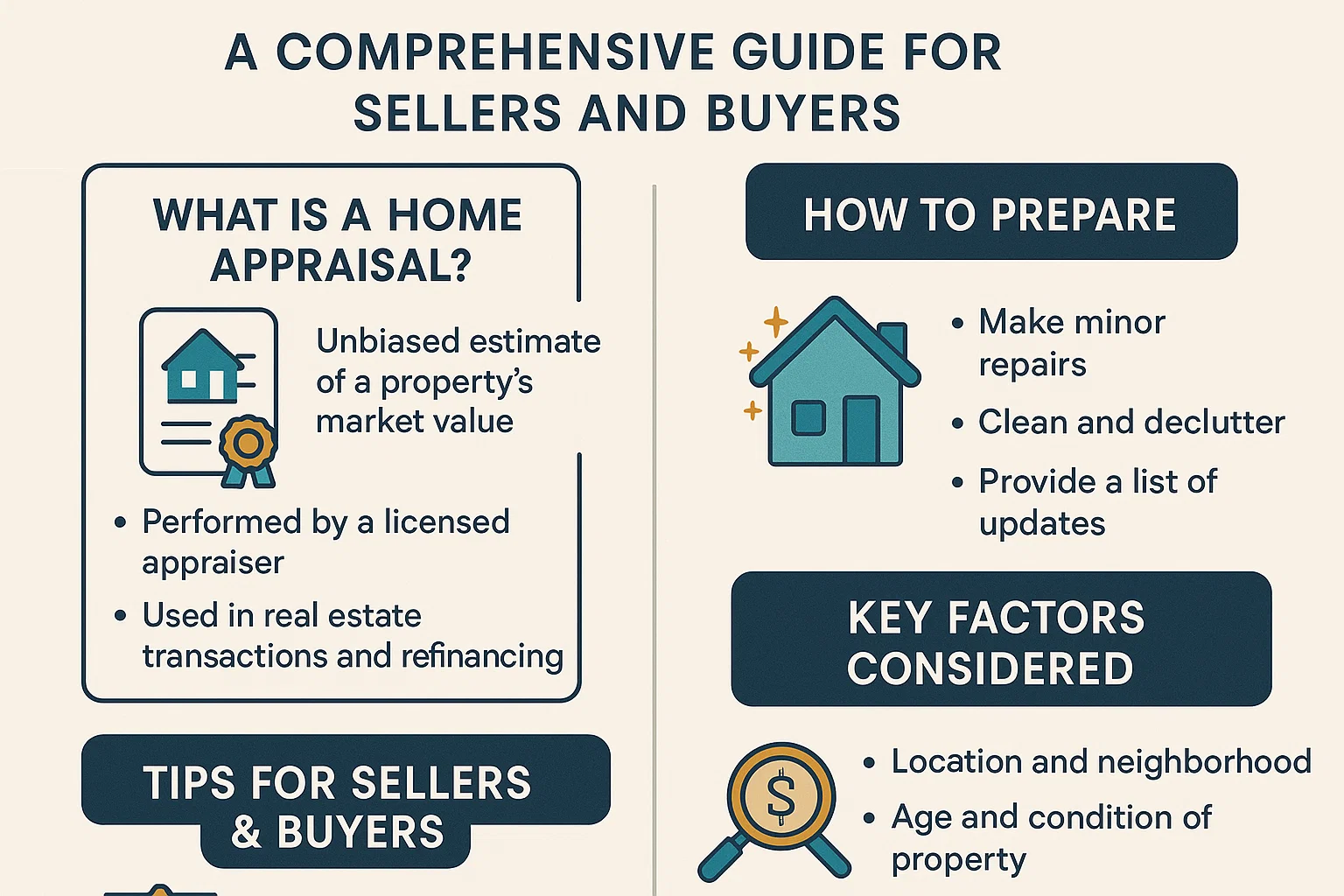 A COMPREHENSIVE GUIDE FOR SELLERS AND BUYERS

WHAT IS A HOME APPRAISAL?

Unbiased estimate of a property's market value

• Performed by a licensed appraiser
• Used in real estate transactions and refinancing

TIPS FOR SELLERS & BUYERS

HOW TO PREPARE

• Make minor repairs
• Clean and declutter
• Provide a list of updates

KEY FACTORS CONSIDERED

$

• Location and neighborhood
• Age and condition of property